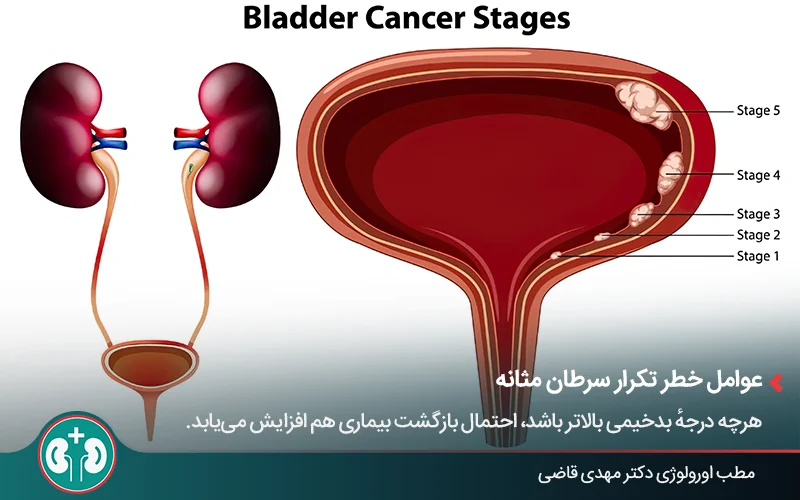 Bladder Cancer Stages

Stage 5
Stage 4
Stage 3
Stage 2
Stage 1

عوامل خطر تکرار سرطان مثانه

هرچه درجهٔ بدخیمی بالاتر باشد، احتمال بازگشت بیماری هم افزایش می‌یابد.

مطب اورولوژی دکتر مهدی قاضی